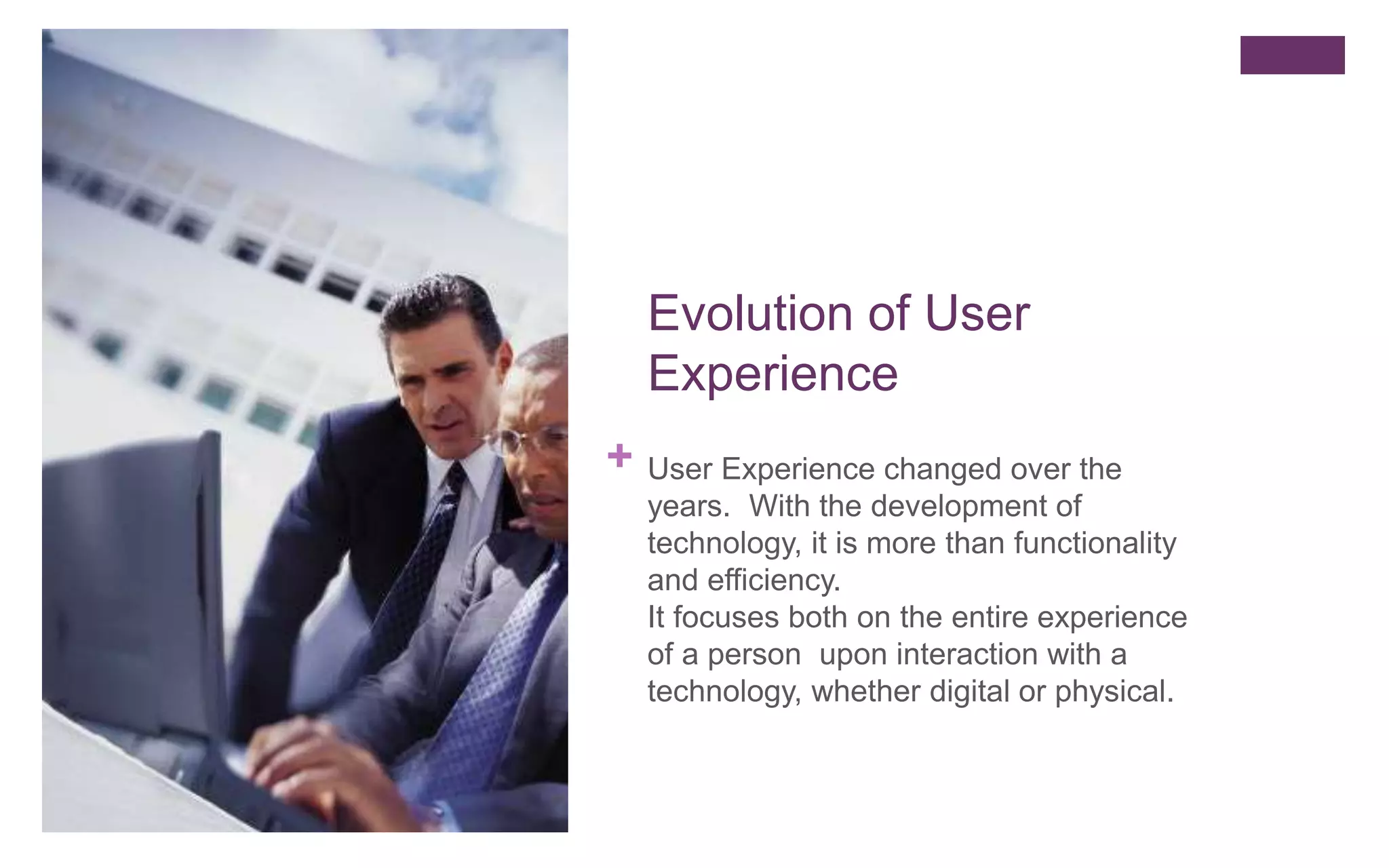 Evolution of User Experience

+ User Experience changed over the years. With the development of technology, it is more than functionality and efficiency.
It focuses both on the entire experience of a person upon interaction with a technology, whether digital or physical.